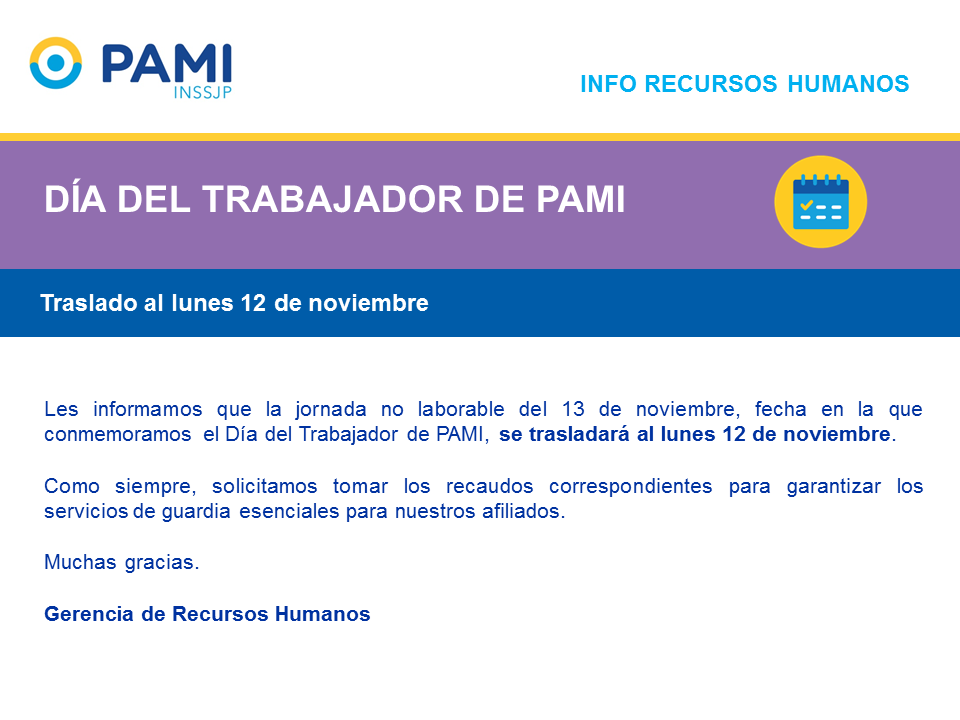 PAMI
INSSJP

INFO RECURSOS HUMANOS

DÍA DEL TRABAJADOR DE PAMI

Traslado al lunes 12 de noviembre

Les informamos que la jornada no laborable del 13 de noviembre, fecha en la que conmemoramos el Día del Trabajador de PAMI, se trasladará al lunes 12 de noviembre.

Como siempre, solicitamos tomar los recaudos correspondientes para garantizar los servicios de guardia esenciales para nuestros afiliados.

Muchas gracias.

Gerencia de Recursos Humanos